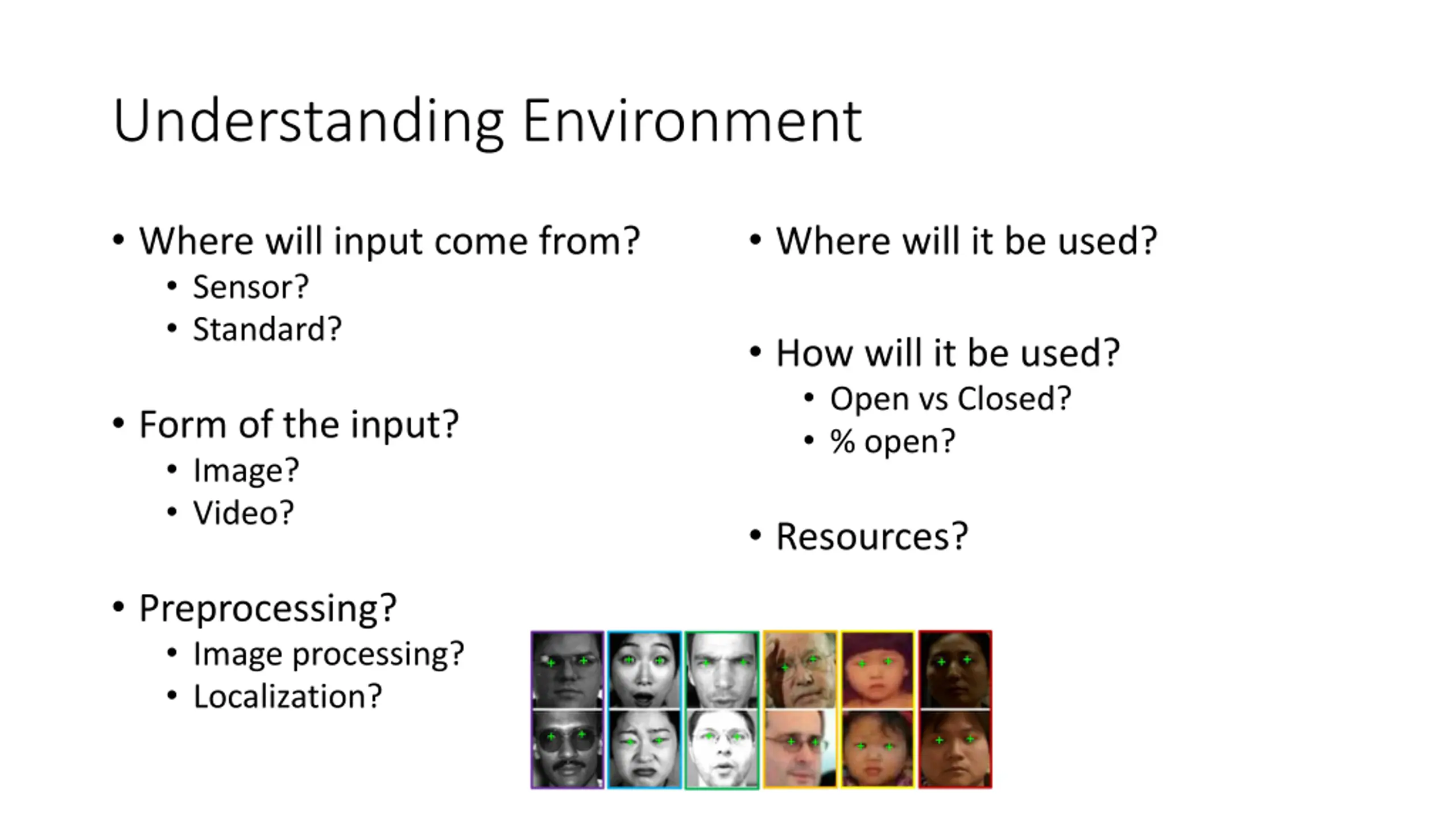 Understanding Environment

• Where will input come from?
  • Sensor?
  • Standard?

• Form of the input?
  • Image?
  • Video?

• Preprocessing?
  • Image processing?
  • Localization?

• Where will it be used?

• How will it be used?
  • Open vs Closed?
  • % open?

• Resources?